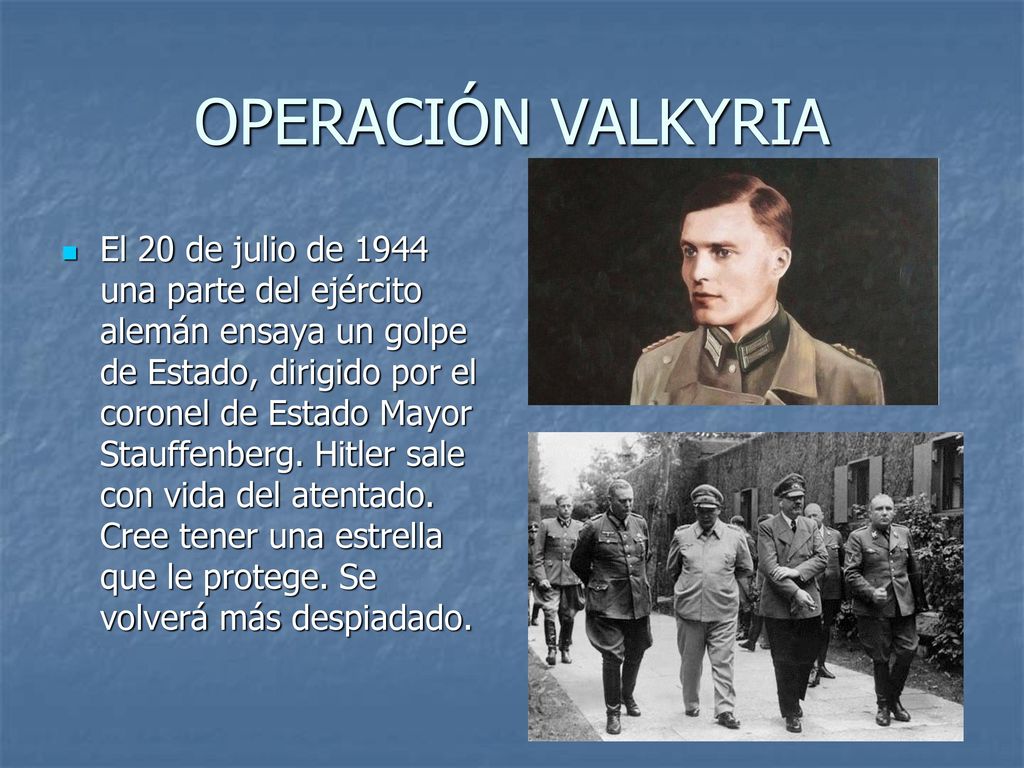 OPERACIÓN VALKYRIA

El 20 de julio de 1944 una parte del ejército alemán ensaya un golpe de Estado, dirigido por el coronel de Estado Mayor Stauffenberg. Hitler sale con vida del atentado. Cree tener una estrella que le protege. Se volverá más despiadado.